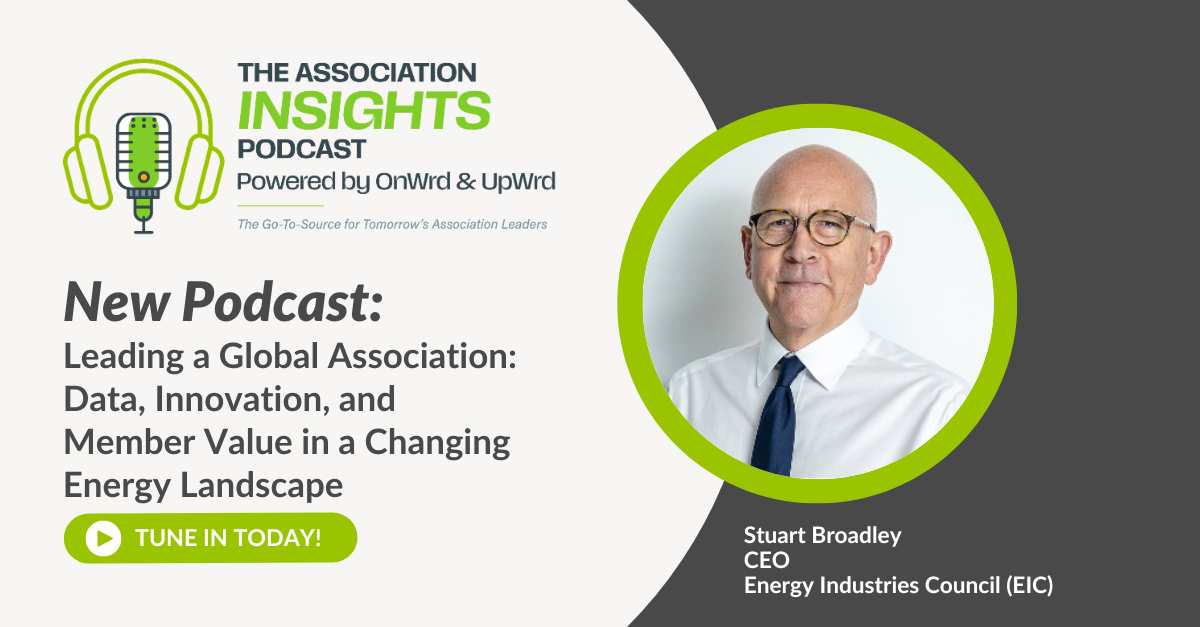 THE ASSOCIATION
INSIGHTS
PODCAST
Powered by OnWrd & UpWrd

The Go-To-Source for Tomorrow's Association Leaders

New Podcast:
Leading a Global Association: Data, Innovation, and Member Value in a Changing Energy Landscape

TUNE IN TODAY!

Stuart Broadley
CEO
Energy Industries Council (EIC)